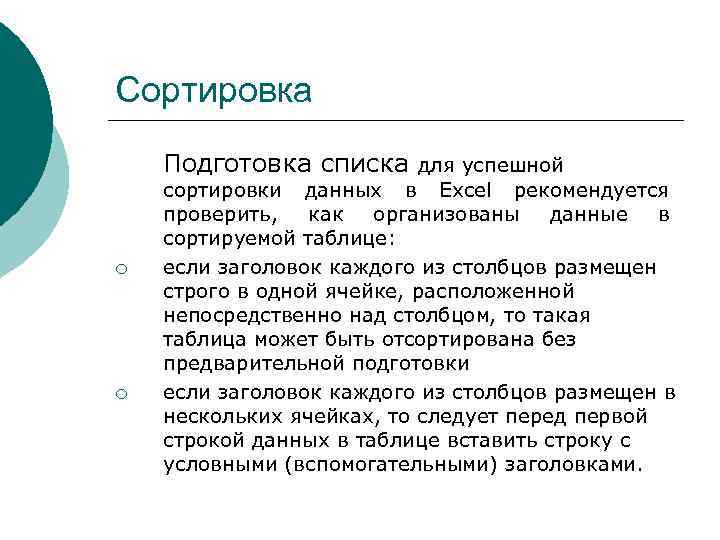 Сортировка

Подготовка списка для успешной сортировки данных в Excel рекомендуется проверить, как организованы данные в сортируемой таблице:

○ если заголовок каждого из столбцов размещен строго в одной ячейке, расположенной непосредственно над столбцом, то такая таблица может быть отсортирована без предварительной подготовки

○ если заголовок каждого из столбцов размещен в нескольких ячейках, то следует перед первой строкой данных в таблице вставить строку с условными (вспомогательными) заголовками.